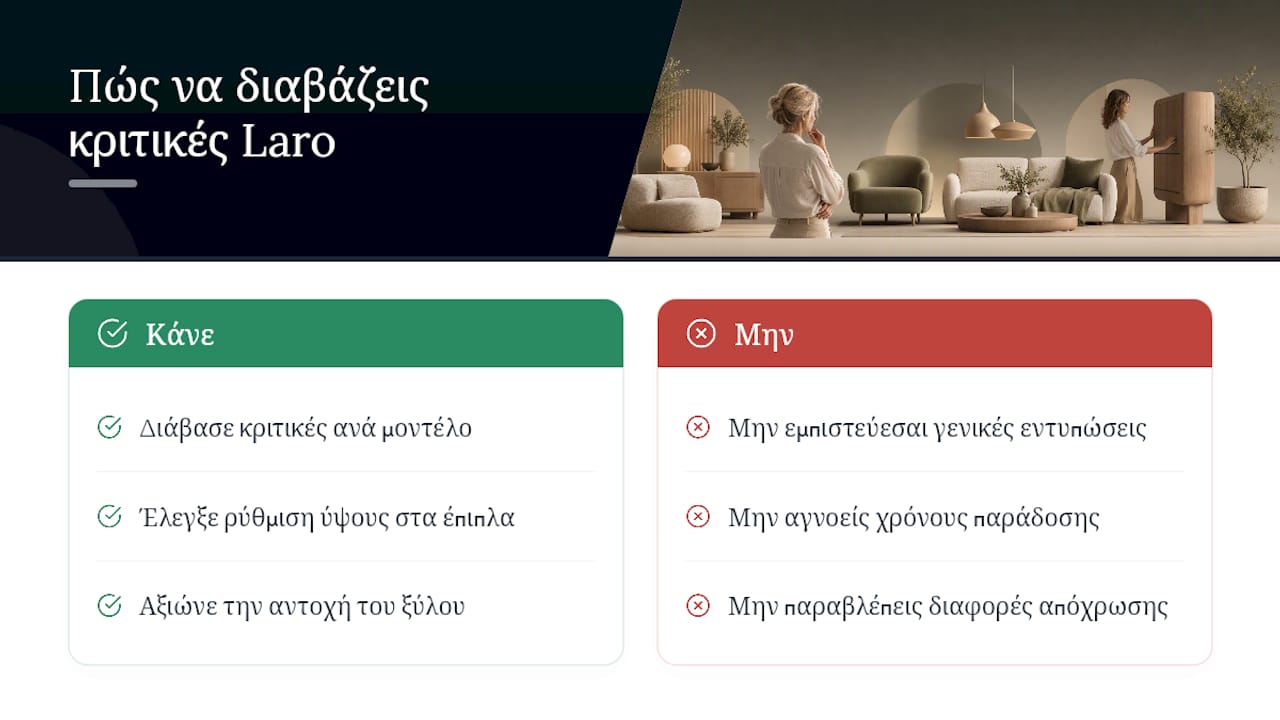 Πώς να διαβάζεις κριτικές Laro

Κάνε

Διάβασε κριτικές ανά μοντέλο

Έλεγξε ρύθμιση ύψους στα έπιπλα

Αξιώνε την αντοχή του ξύλου

Μην

Μην εμπιστεύεσαι γενικές εντυπώσεις

Μην αγνοείς χρόνους παράδοσης

Μην παραβλέπεις διαφορές απόχρωσης